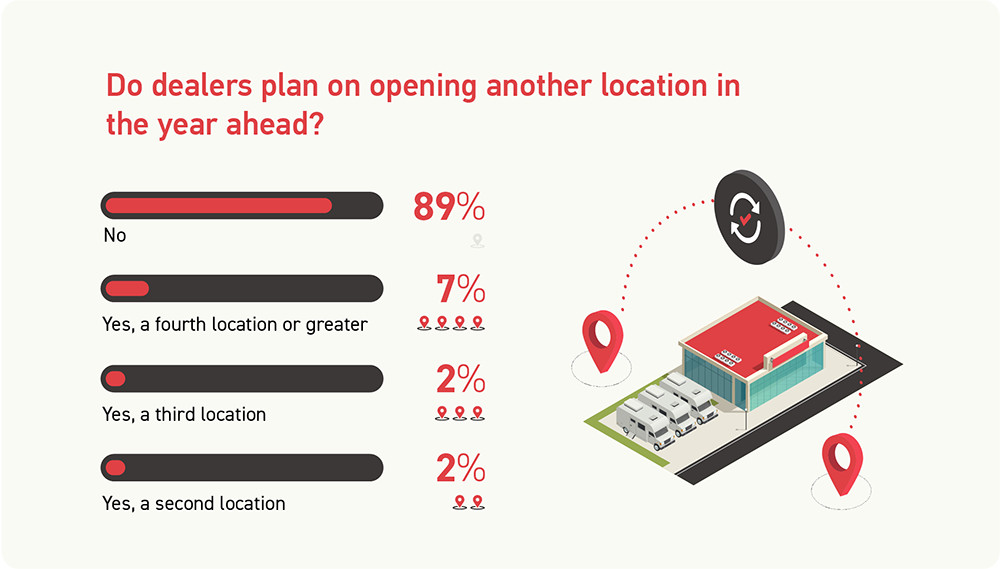 Do dealers plan on opening another location in the year ahead?

89%
No

7%
Yes, a fourth location or greater

2%
Yes, a third location

2%
Yes, a second location